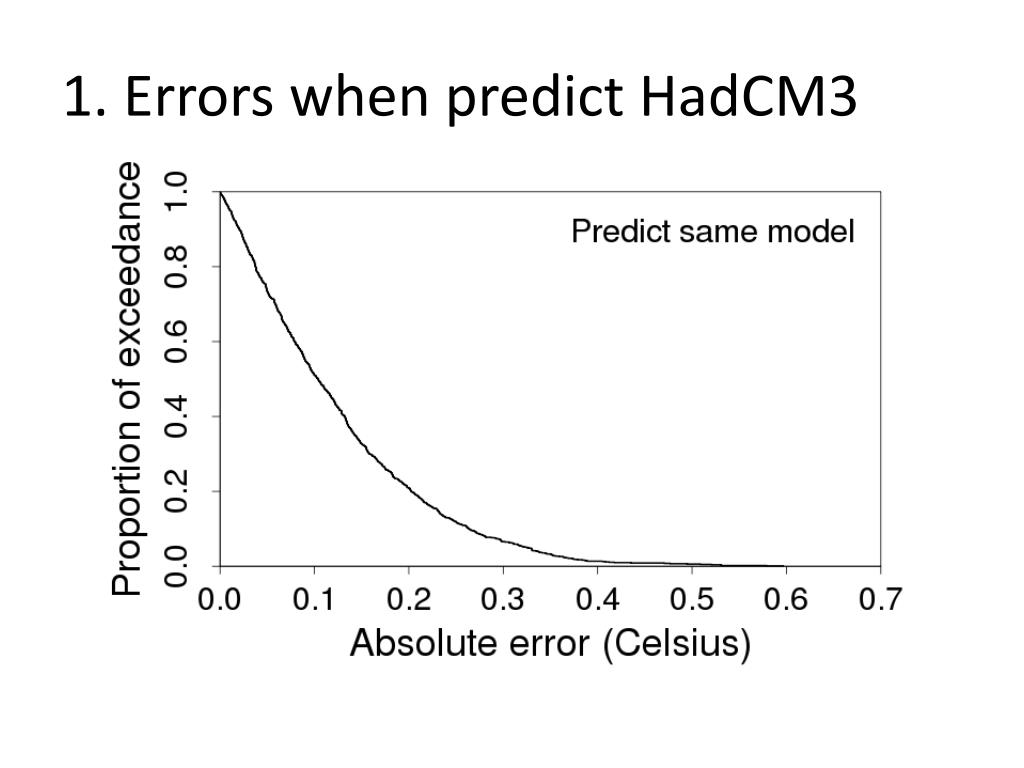 1. Errors when predict HadCM3

Proportion of exceedance

1.0
0.8
0.6
0.4
0.2
0.0

Predict same model

0.0 0.1 0.2 0.3 0.4 0.5 0.6 0.7

Absolute error (Celsius)